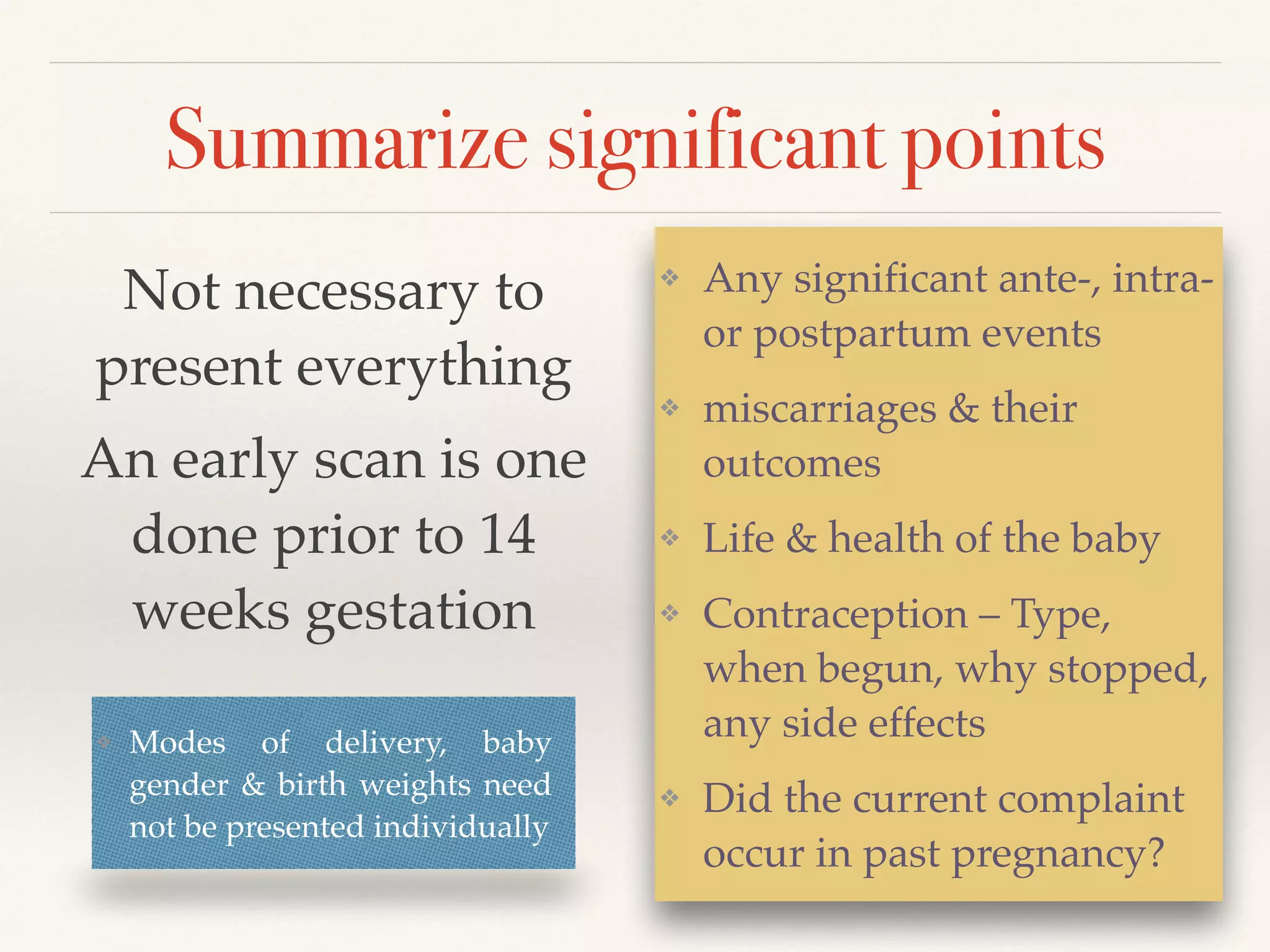 Summarize significant points

Not necessary to present everything

An early scan is one done prior to 14 weeks gestation

❖ Modes of delivery, baby gender & birth weights need not be presented individually

❖ Any significant ante-, intra- or postpartum events

❖ miscarriages & their outcomes

❖ Life & health of the baby

❖ Contraception – Type, when begun, why stopped, any side effects

❖ Did the current complaint occur in past pregnancy?